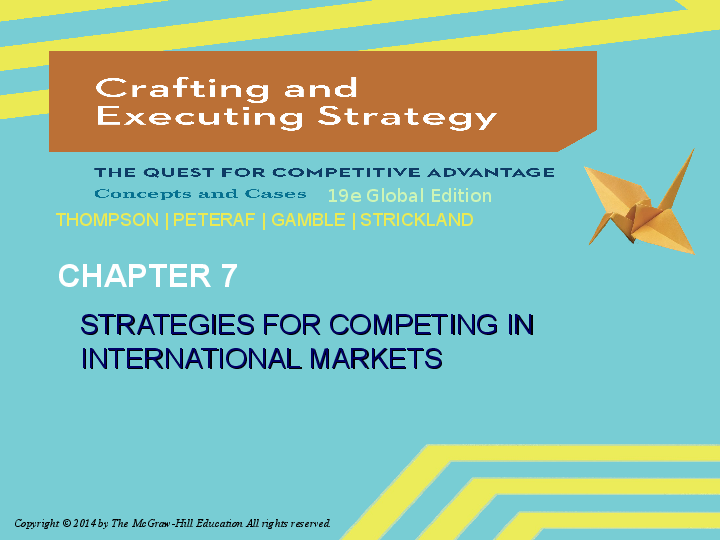 Crafting and Executing Strategy

THE QUEST FOR COMPETITIVE ADVANTAGE

Concepts and Cases 19e Global Edition

THOMPSON | PETERAF | GAMBLE | STRICKLAND

CHAPTER 7

STRATEGIES FOR COMPETING IN INTERNATIONAL MARKETS

Copyright © 2014 by The McGraw-Hill Education All rights reserved.